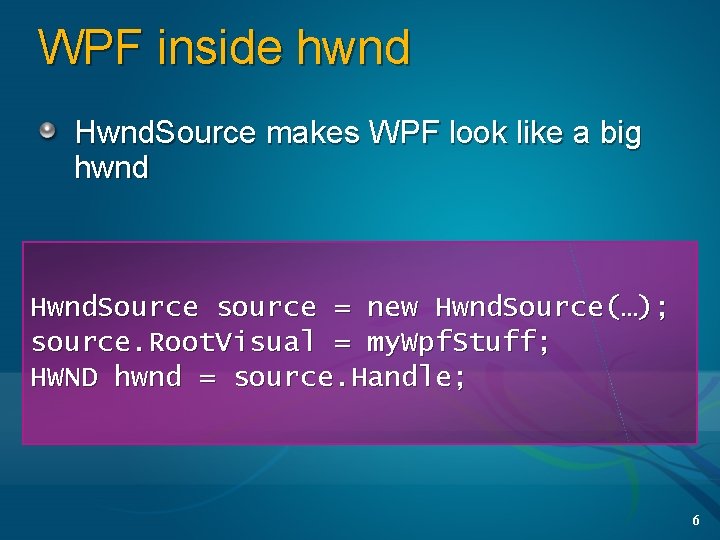 WPF inside hwnd

HwndSource makes WPF look like a big hwnd

HwndSource source = new HwndSource(…);
source.RootVisual = myWpfStuff;
HWND hwnd = source.Handle;

6